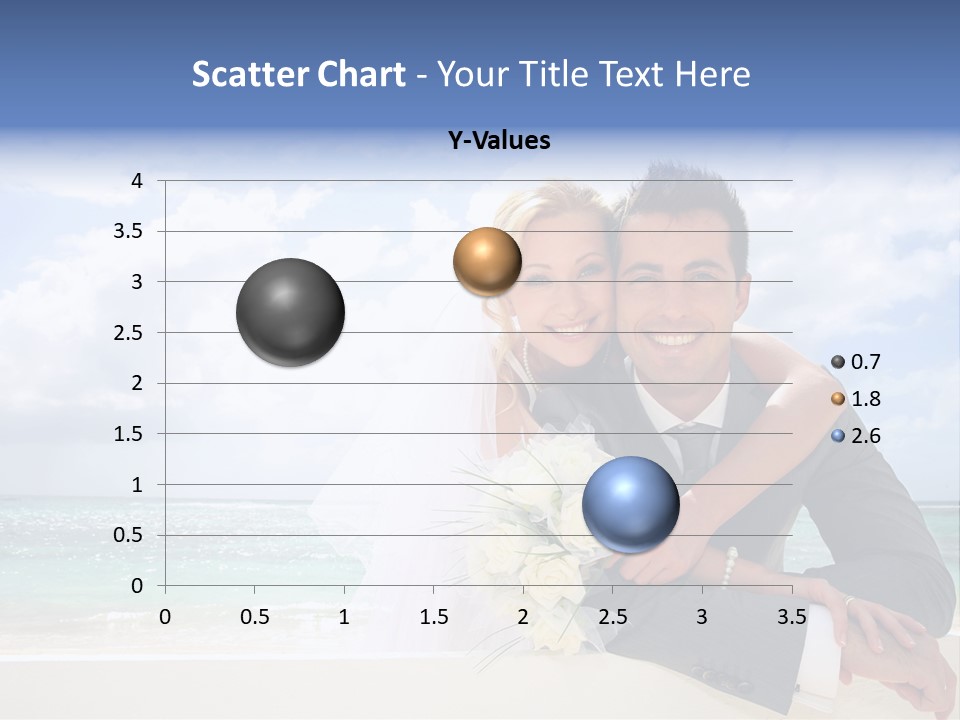 Scatter Chart - Your Title Text Here

Y-Values

4
3.5
3
2.5
2
1.5
1
0.5
0

0 0.5 1 1.5 2 2.5 3 3.5

0.7
1.8
2.6